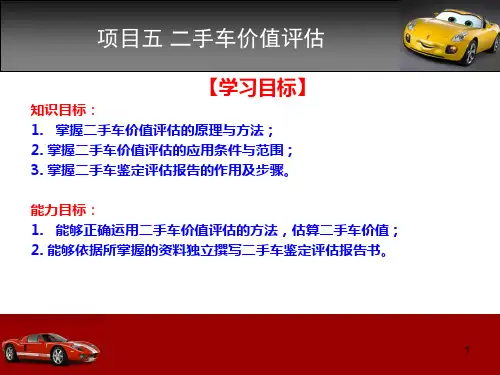 项目五 二手车价值评估

【学习目标】

知识目标：

1. 掌握二手车价值评估的原理与方法；

2. 掌握二手车价值评估的应用条件与范围；

3. 掌握二手车鉴定评估报告的作用及步骤。

能力目标：

1. 能够正确运用二手车价值评估的方法，估算二手车价值；

2. 能够依据所掌握的资料独立撰写二手车鉴定评估报告书。

1